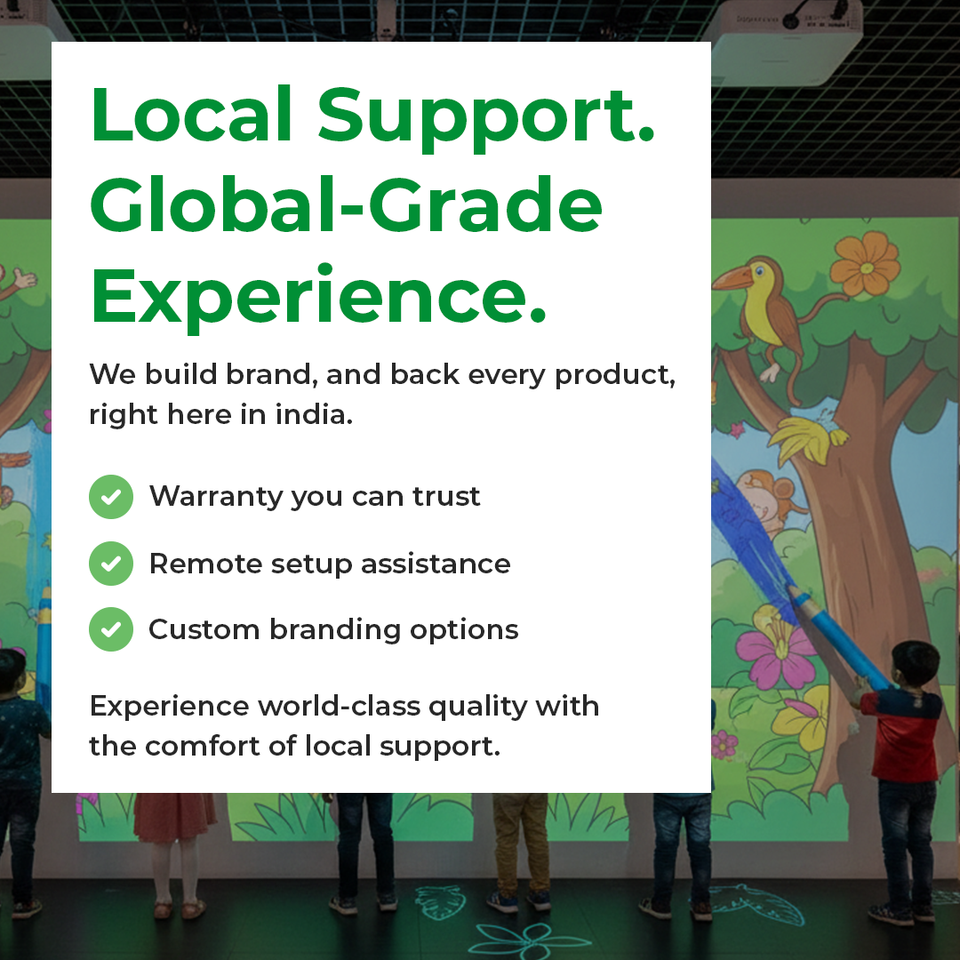 Local Support. Global-Grade Experience.

We build brand, and back every product, right here in india.

Warranty you can trust

Remote setup assistance

Custom branding options

Experience world-class quality with the comfort of local support.